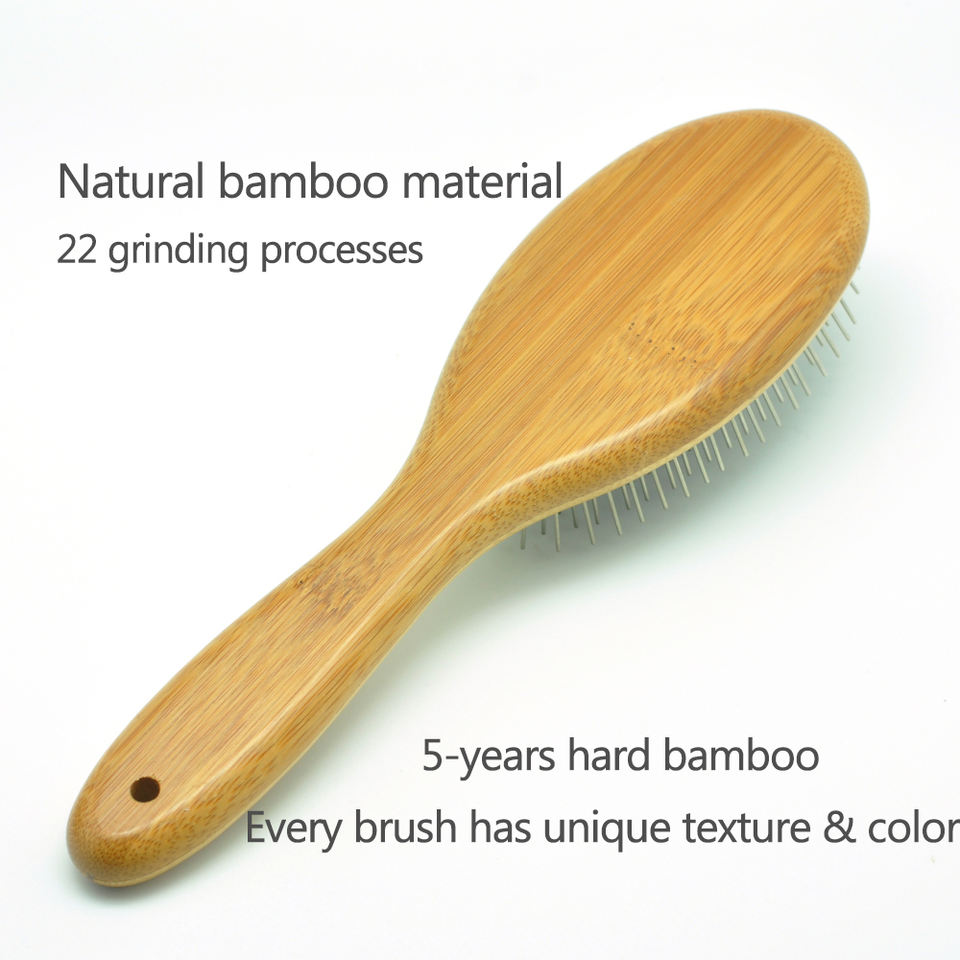 Natural bamboo material
22 grinding processes

5-years hard bamboo
Every brush has unique texture & color